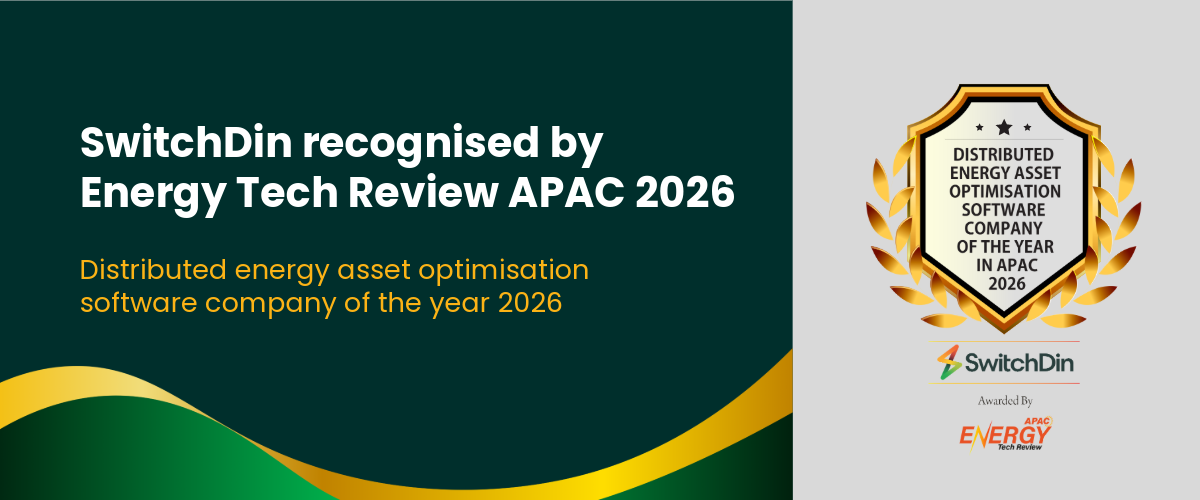 SwitchDin recognised by Energy Tech Review APAC 2026

Distributed energy asset optimisation software company of the year 2026

DISTRIBUTED ENERGY ASSET OPTIMISATION SOFTWARE COMPANY OF THE YEAR IN APAC 2026

SwitchDin

Awarded By

APAC ENERGY Tech Review